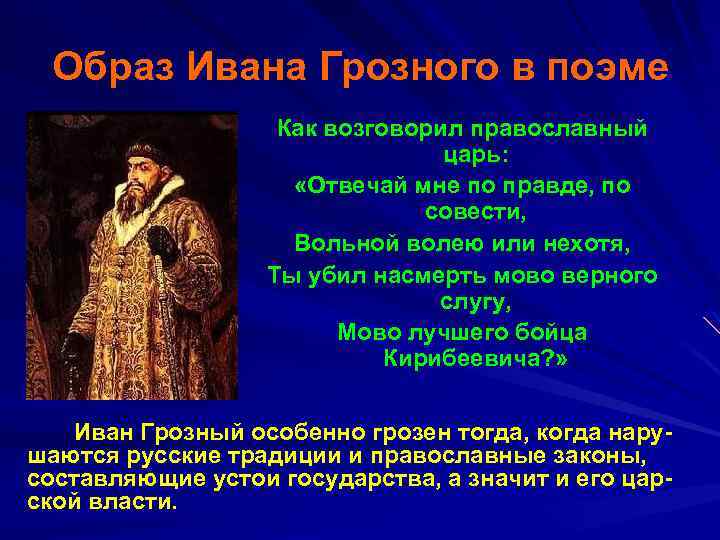 Образ Ивана Грозного в поэме

Как возговорил православный царь:
«Отвечай мне по правде, по совести,
Вольной волею или нехотя,
Ты убил насмерть мово верного слугу,
Мово лучшего бойца Кирибеевича?»

Иван Грозный особенно грозен тогда, когда нарушаются русские традиции и православные законы, составляющие устои государства, а значит и его царской власти.